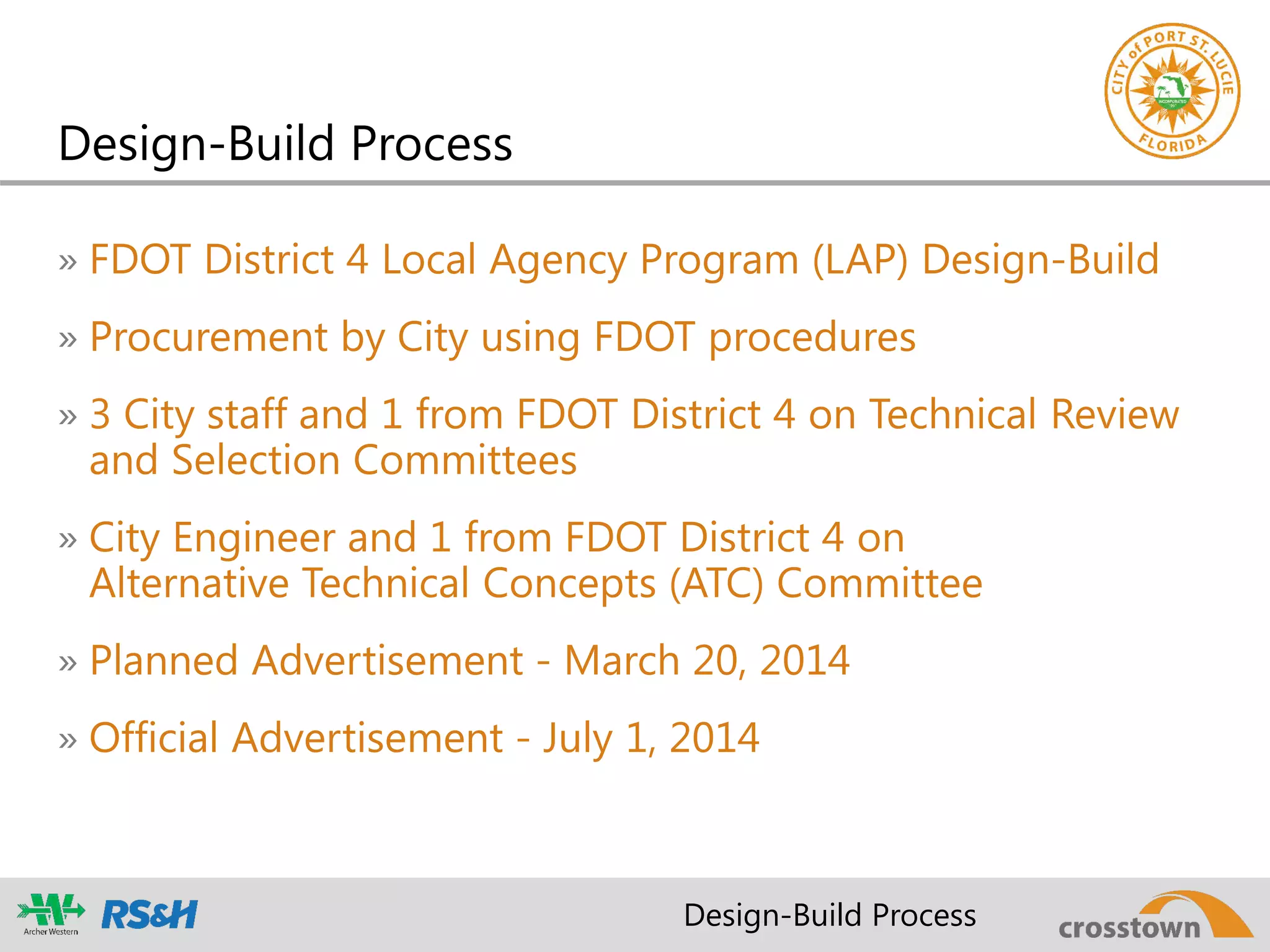 CITY of PORT ST. LUCIE
INCORPORATED
FLORIDA

Design-Build Process

» FDOT District 4 Local Agency Program (LAP) Design-Build

» Procurement by City using FDOT procedures

» 3 City staff and 1 from FDOT District 4 on Technical Review and Selection Committees

» City Engineer and 1 from FDOT District 4 on Alternative Technical Concepts (ATC) Committee

» Planned Advertisement - March 20, 2014

» Official Advertisement - July 1, 2014

Archer Western RS&H Design-Build Process crosstown